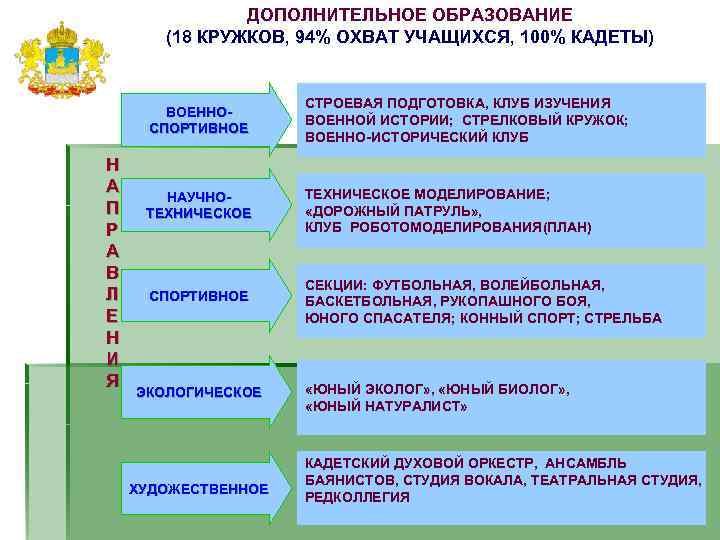 ДОПОЛНИТЕЛЬНОЕ ОБРАЗОВАНИЕ
(18 КРУЖКОВ, 94% ОХВАТ УЧАЩИХСЯ, 100% КАДЕТЫ)

НАПРАВЛЕНИЯ

ВОЕННО-СПОРТИВНОЕ

СТРОЕВАЯ ПОДГОТОВКА, КЛУБ ИЗУЧЕНИЯ ВОЕННОЙ ИСТОРИИ; СТРЕЛКОВЫЙ КРУЖОК; ВОЕННО-ИСТОРИЧЕСКИЙ КЛУБ

НАУЧНО-ТЕХНИЧЕСКОЕ

ТЕХНИЧЕСКОЕ МОДЕЛИРОВАНИЕ; «ДОРОЖНЫЙ ПАТРУЛЬ», КЛУБ РОБОТОМОДЕЛИРОВАНИЯ(ПЛАН)

СПОРТИВНОЕ

СЕКЦИИ: ФУТБОЛЬНАЯ, ВОЛЕЙБОЛЬНАЯ, БАСКЕТБОЛЬНАЯ, РУКОПАШНОГО БОЯ, ЮНОГО СПАСАТЕЛЯ; КОННЫЙ СПОРТ; СТРЕЛЬБА

ЭКОЛОГИЧЕСКОЕ

«ЮНЫЙ ЭКОЛОГ», «ЮНЫЙ БИОЛОГ», «ЮНЫЙ НАТУРАЛИСТ»

ХУДОЖЕСТВЕННОЕ

КАДЕТСКИЙ ДУХОВОЙ ОРКЕСТР, АНСАМБЛЬ БАЯНИСТОВ, СТУДИЯ ВОКАЛА, ТЕАТРАЛЬНАЯ СТУДИЯ, РЕДКОЛЛЕГИЯ